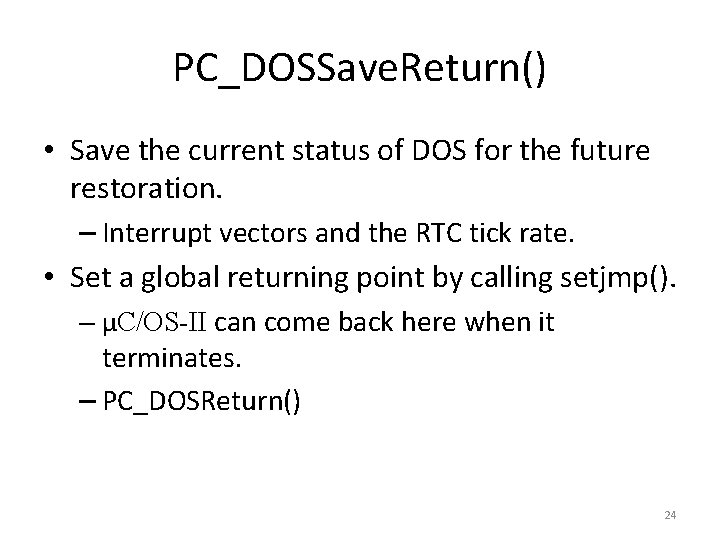 PC_DOSSaveReturn()

• Save the current status of DOS for the future restoration.

– Interrupt vectors and the RTC tick rate.

• Set a global returning point by calling setjmp().

– μC/OS-II can come back here when it terminates.

– PC_DOSReturn()

24